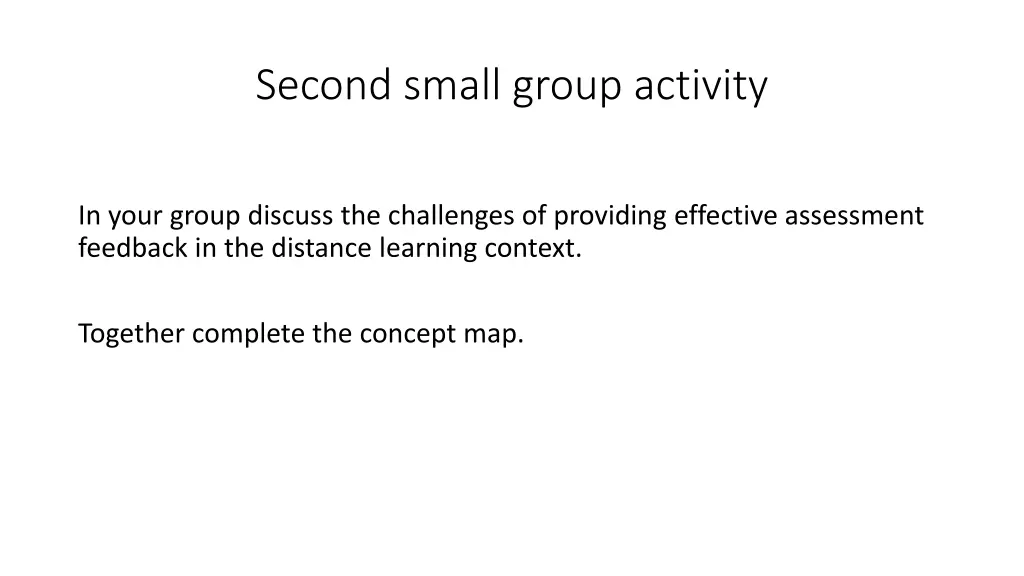 Second small group activity

In your group discuss the challenges of providing effective assessment feedback in the distance learning context.

Together complete the concept map.